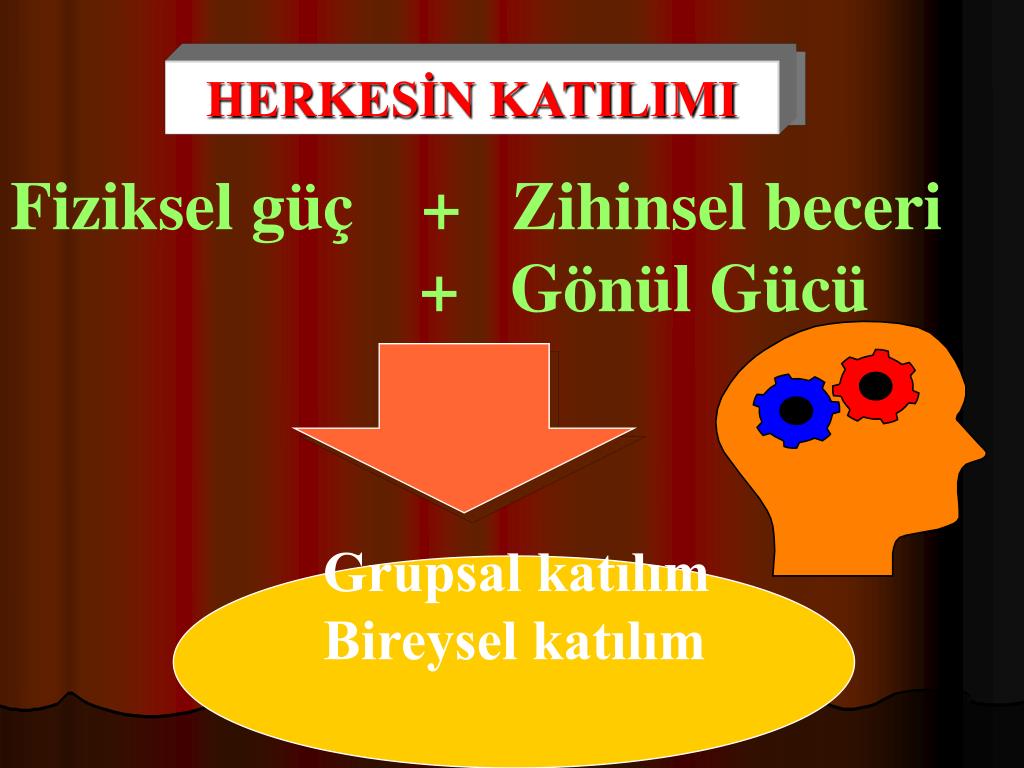 HERKESİN KATILIMI

Fiziksel güç + Zihinsel beceri
+ Gönül Gücü

Grupsal katılım
Bireysel katılım